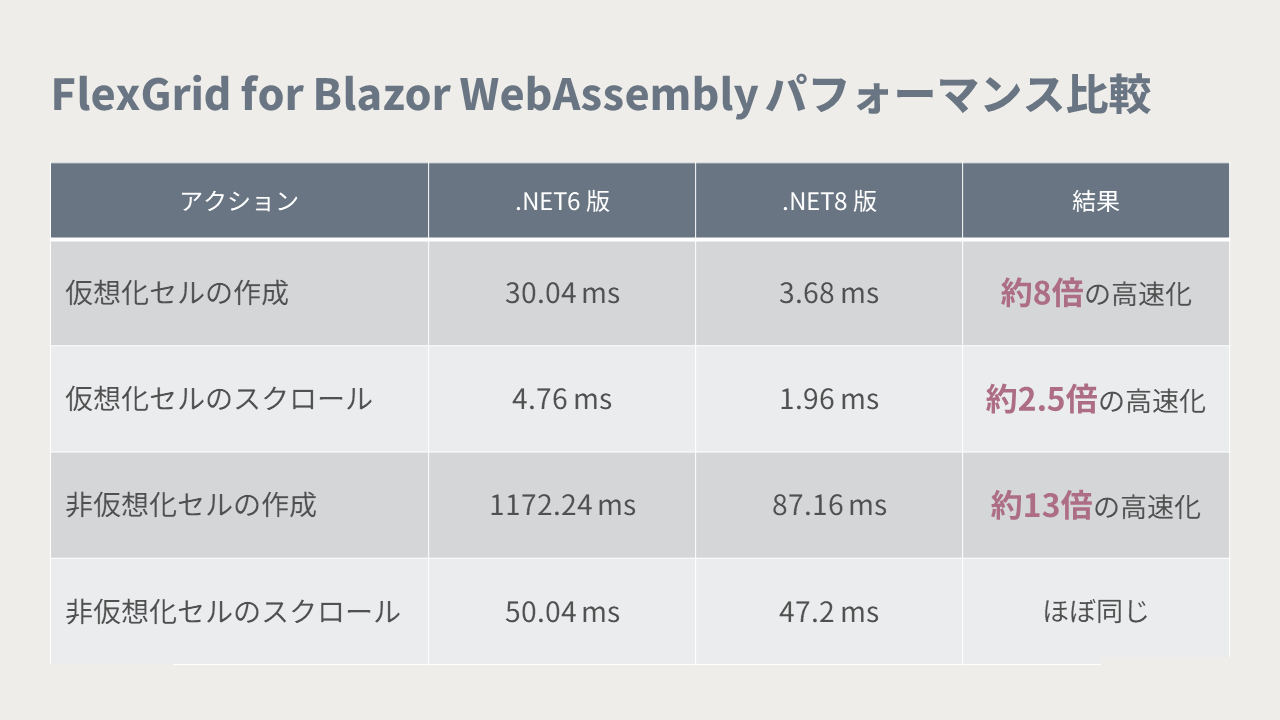 FlexGrid for Blazor WebAssembly パフォーマンス比較

| アクション | .NET6 版 | .NET8 版 | 結果 |
|---|---|---|---|
| 仮想化セルの作成 | 30.04 ms | 3.68 ms | 約8倍の高速化 |
| 仮想化セルのスクロール | 4.76 ms | 1.96 ms | 約2.5倍の高速化 |
| 非仮想化セルの作成 | 1172.24 ms | 87.16 ms | 約13倍の高速化 |
| 非仮想化セルのスクロール | 50.04 ms | 47.2 ms | ほぼ同じ |